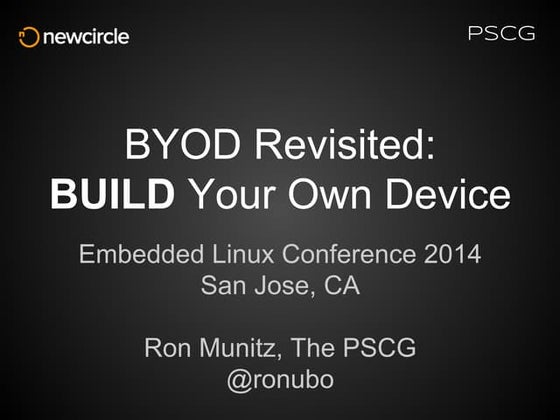 newcircle

PSCG

BYOD Revisited:
BUILD Your Own Device

Embedded Linux Conference 2014
San Jose, CA

Ron Munitz, The PSCG
@ronubo